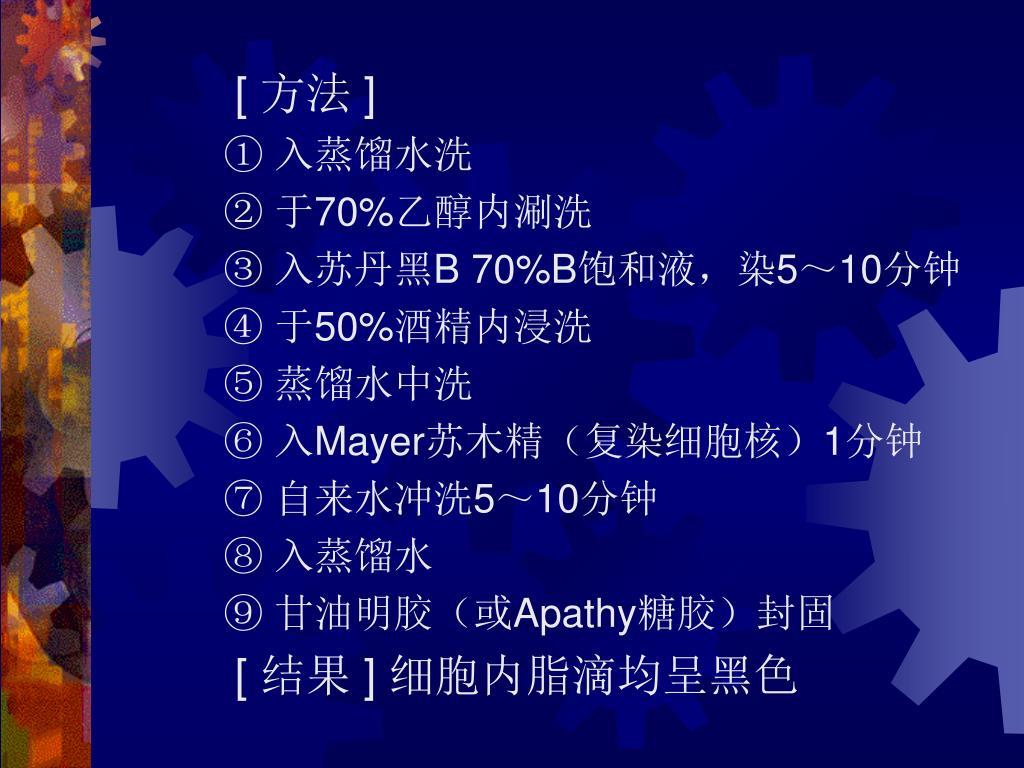 [ 方法 ]

① 入蒸馏水洗

② 于70%乙醇内涮洗

③ 入苏丹黑B 70%B饱和液，染5～10分钟

④ 于50%酒精内浸洗

⑤ 蒸馏水中洗

⑥ 入Mayer苏木精（复染细胞核）1分钟

⑦ 自来水冲洗5～10分钟

⑧ 入蒸馏水

⑨ 甘油明胶（或Apathy糖胶）封固

[ 结果 ] 细胞内脂滴均呈黑色